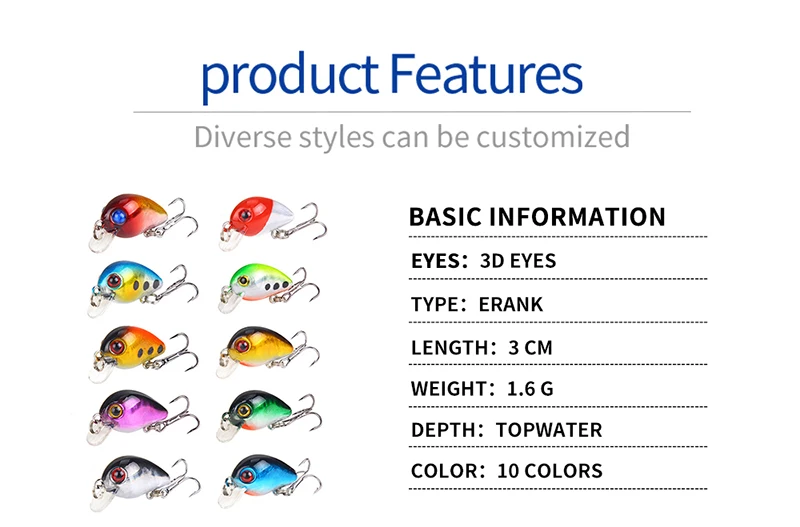 product Features

Diverse styles can be customized

BASIC INFORMATION

EYES: 3D EYES

TYPE: ERANK

LENGTH: 3 CM

WEIGHT: 1.6 G

DEPTH: TOPWATER

COLOR: 10 COLORS